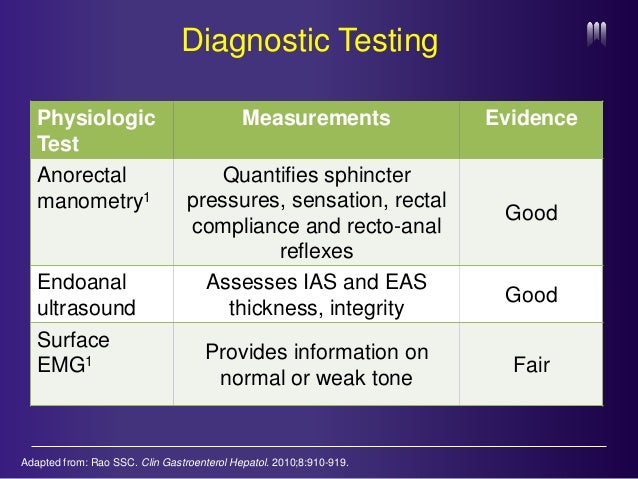 Diagnostic Testing

| Physiologic Test | Measurements | Evidence |
|---|---|---|
| Anorectal manometry$^1$ | Quantifies sphincter pressures, sensation, rectal compliance and recto-anal reflexes | Good |
| Endoanal ultrasound | Assesses IAS and EAS thickness, integrity | Good |
| Surface EMG$^1$ | Provides information on normal or weak tone | Fair |

Adapted from: Rao SSC. Clin Gastroenterol Hepatol. 2010;8:910-919.